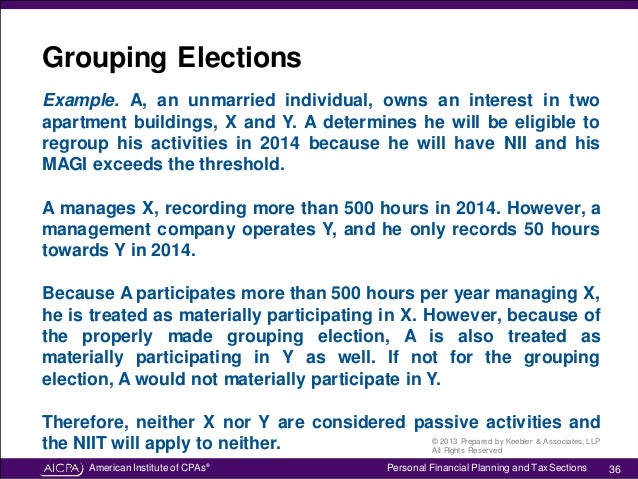 Grouping Elections

Example. A, an unmarried individual, owns an interest in two apartment buildings, X and Y. A determines he will be eligible to regroup his activities in 2014 because he will have NII and his MAGI exceeds the threshold.

A manages X, recording more than 500 hours in 2014. However, a management company operates Y, and he only records 50 hours towards Y in 2014.

Because A participates more than 500 hours per year managing X, he is treated as materially participating in X. However, because of the properly made grouping election, A is also treated as materially participating in Y as well. If not for the grouping election, A would not materially participate in Y.

Therefore, neither X nor Y are considered passive activities and the NIIT will apply to neither.

© 2013 Prepared by Keebler & Associates, LLP All Rights Reserved

AICPA American Institute of CPAs®

Personal Financial Planning and Tax Sections

36